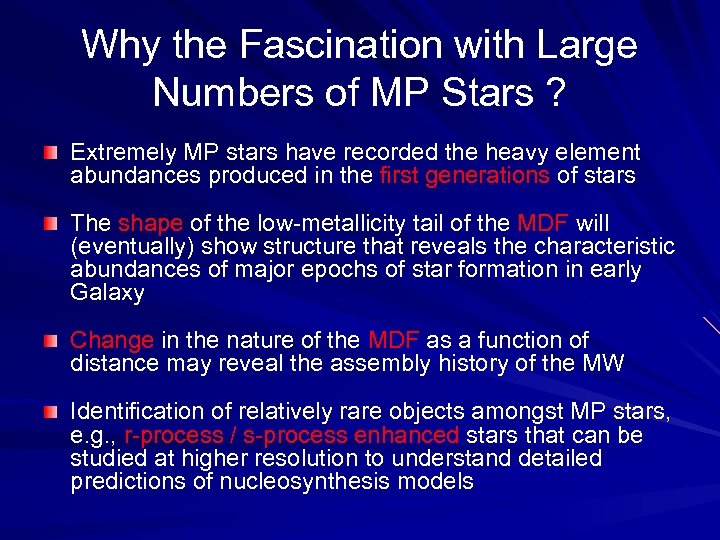 Why the Fascination with Large Numbers of MP Stars ?

Extremely MP stars have recorded the heavy element abundances produced in the first generations of stars

The shape of the low-metallicity tail of the MDF will (eventually) show structure that reveals the characteristic abundances of major epochs of star formation in early Galaxy

Change in the nature of the MDF as a function of distance may reveal the assembly history of the MW

Identification of relatively rare objects amongst MP stars, e.g., r-process / s-process enhanced stars that can be studied at higher resolution to understand detailed predictions of nucleosynthesis models